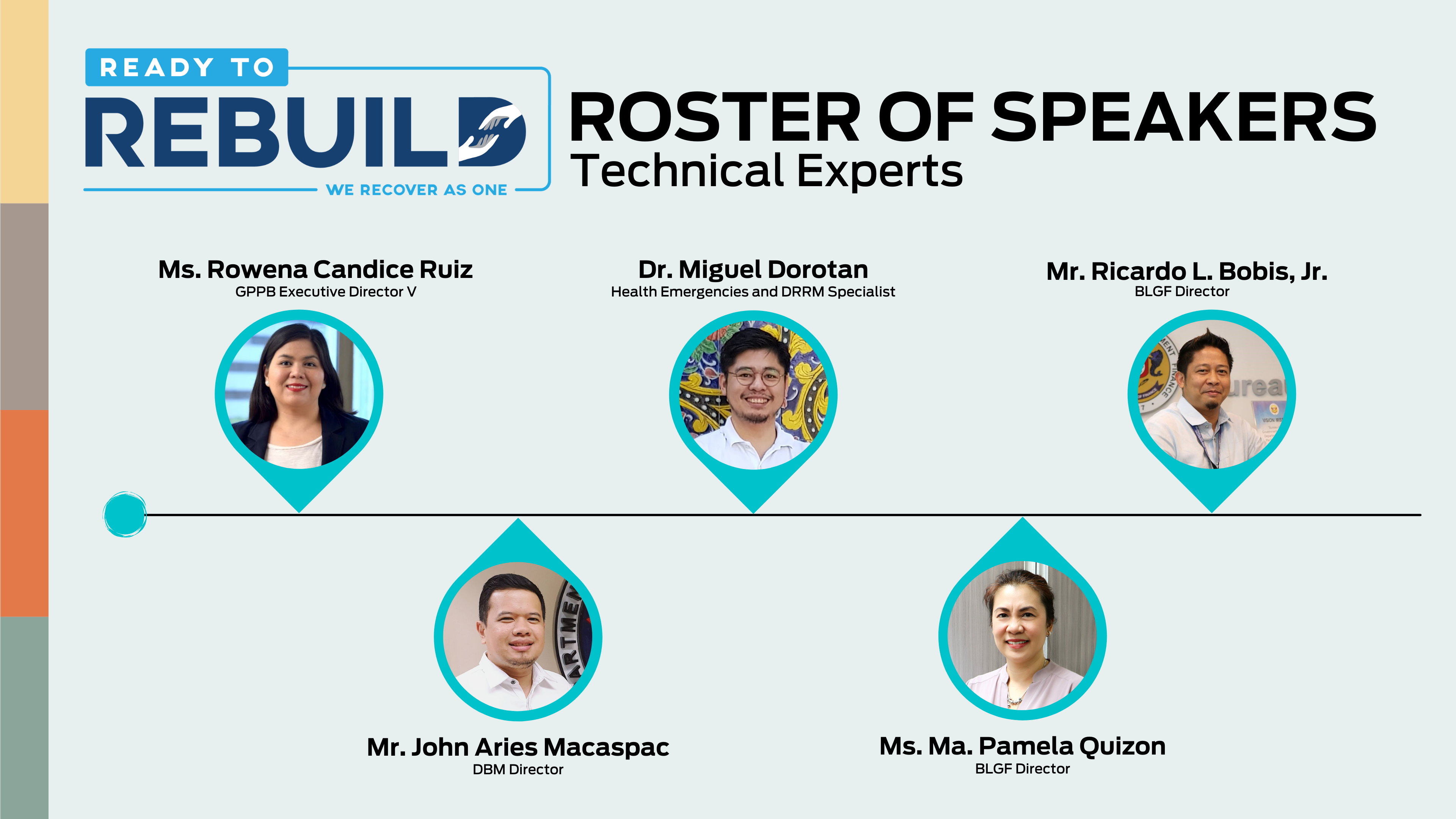 READY TO
REBUILD
WE RECOVER AS ONE

ROSTER OF SPEAKERS
Technical Experts

Ms. Rowena Candice Ruiz
GPPB Executive Director V

Dr. Miguel Dorotan
Health Emergencies and DRRM Specialist

Mr. Ricardo L. Bobis, Jr.
BLGF Director

Mr. John Aries Macaspac
DBM Director

Ms. Ma. Pamela Quizon
BLGF Director